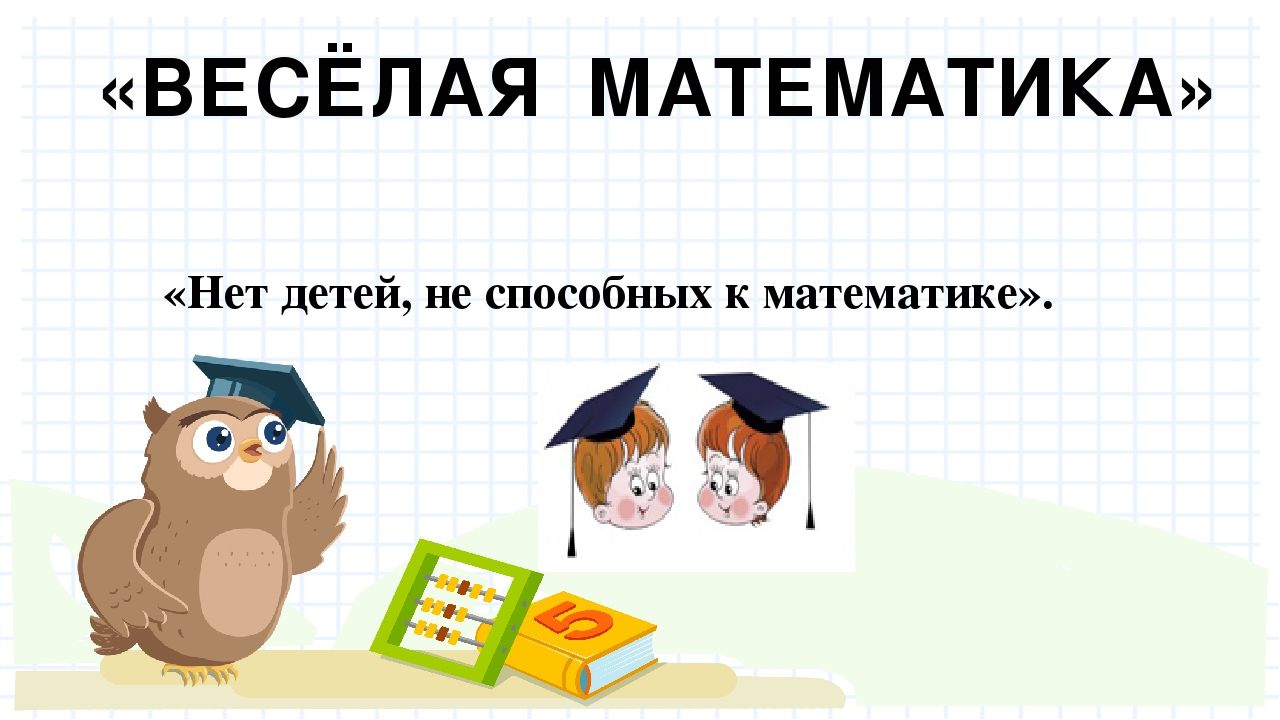 «ВЕСЁЛАЯ МАТЕМАТИКА»

«Нет детей, не способных к математике».

5